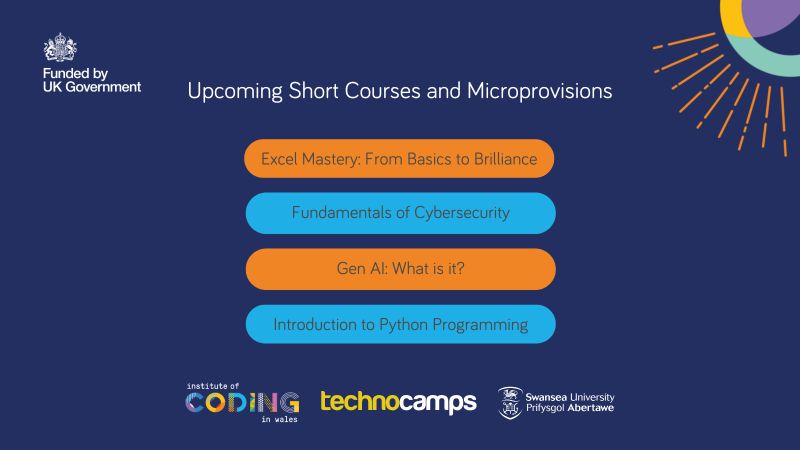 Funded by
UK Government

Upcoming Short Courses and Microprovisions

Excel Mastery: From Basics to Brilliance

Fundamentals of Cybersecurity

Gen AI: What is it?

Introduction to Python Programming

institute of
CODING
in wales

technocamps

Swansea University
Prifysgol Abertawe